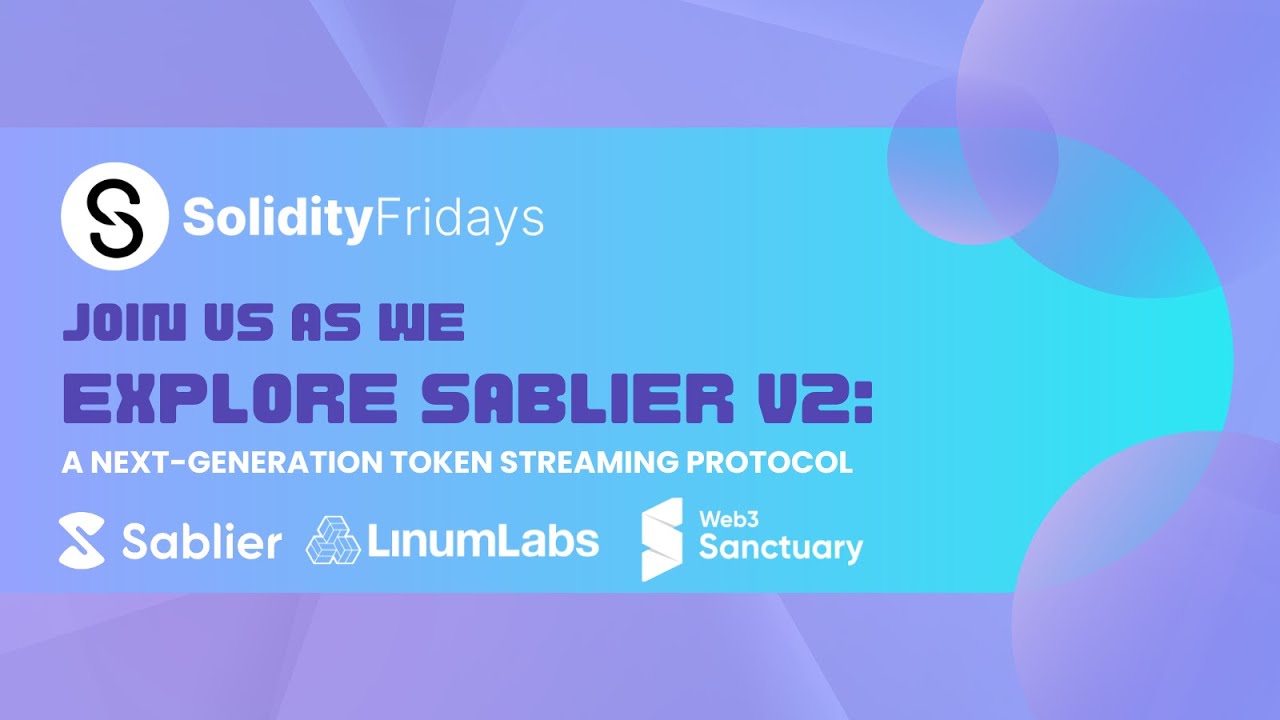 SolidityFridays

JOIN US AS WE
EXPLORE SABLIER V2:
A NEXT-GENERATION TOKEN STREAMING PROTOCOL

Sablier LinumLabs Web3 Sanctuary